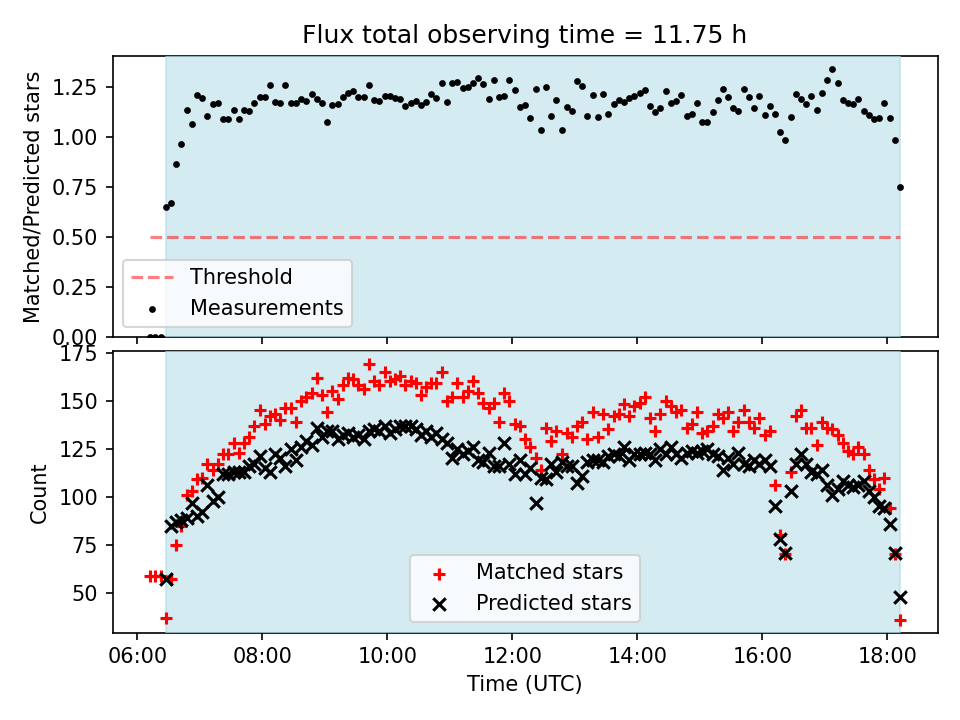 Flux total observing time = 11.75 h

Matched/Predicted stars

1.25
1.00
0.75
0.50
0.25
0.00

Threshold
Measurements

Count

175
150
125
100
75
50

Matched stars
Predicted stars

06:00
08:00
10:00
12:00
14:00
16:00
18:00

Time (UTC)